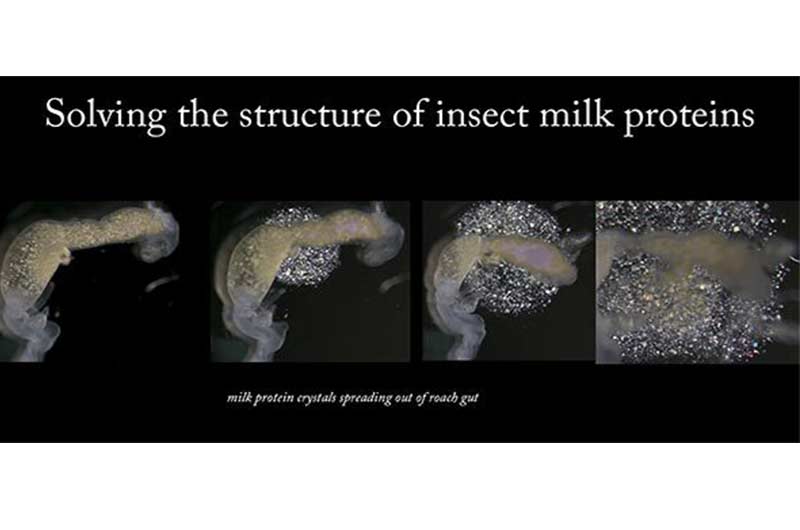 Solving the structure of insect milk proteins

milk protein crystals spreading out of roach gut